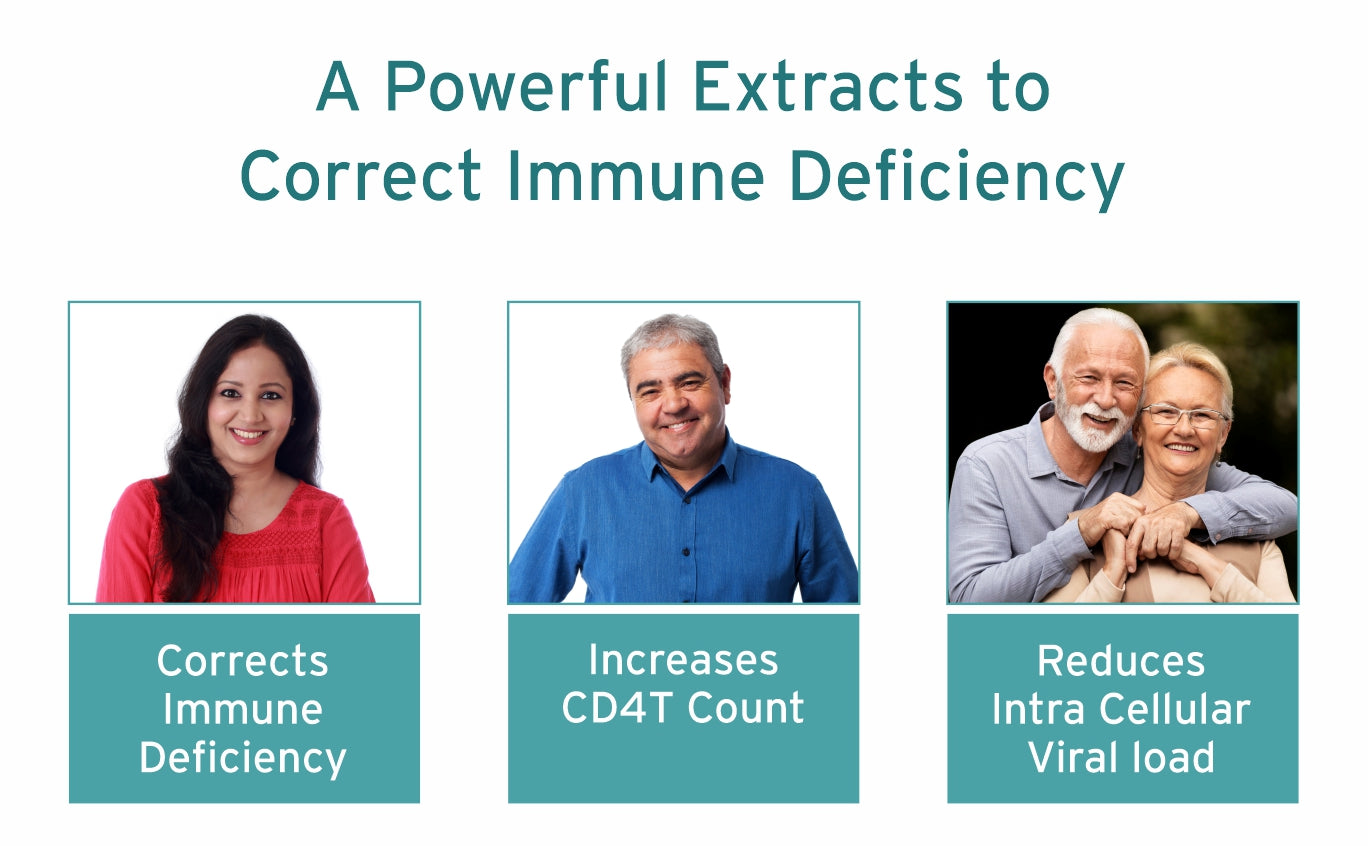 A Powerful Extracts to Correct Immune Deficiency

Corrects Immune Deficiency

Increases CD4T Count

Reduces Intra Cellular Viral load